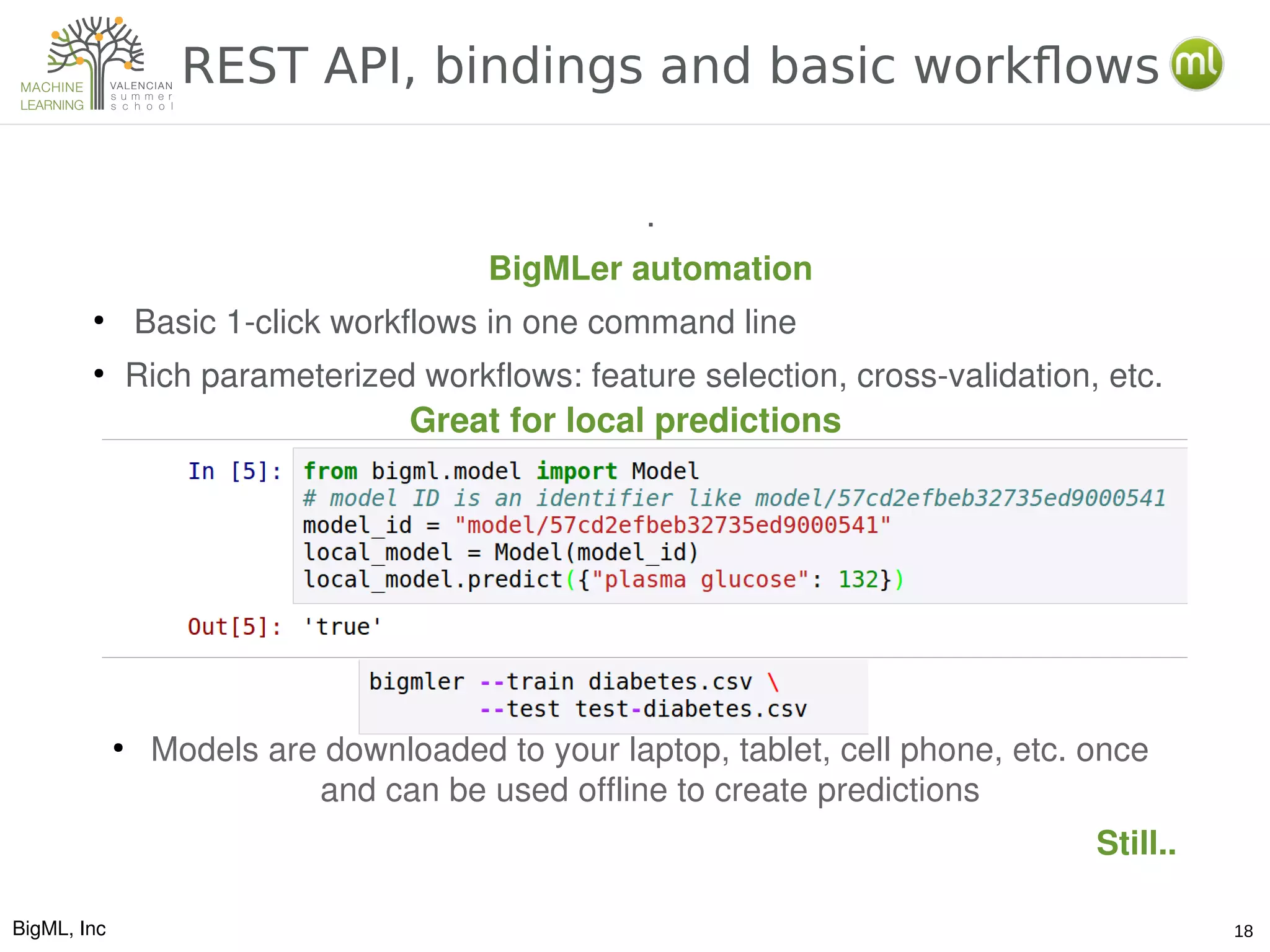 MACHINE LEARNING VALENCIAN summer school

REST API, bindings and basic workflows

ml

.

BigMLer automation

• Basic 1-click workflows in one command line

• Rich parameterized workflows: feature selection, cross-validation, etc.

Great for local predictions

In [5]: from bigml.model import Model
# model ID is an identifier like model/57cd2efbeb32735ed9000541
model_id = "model/57cd2efbeb32735ed9000541"
local_model = Model(model_id)
local_model.predict({"plasma glucose": 132})

Out[5]: 'true'

bigmler --train diabetes.csv \
        --test test-diabetes.csv

• Models are downloaded to your laptop, tablet, cell phone, etc. once and can be used offline to create predictions

Still..

BigML, Inc

18